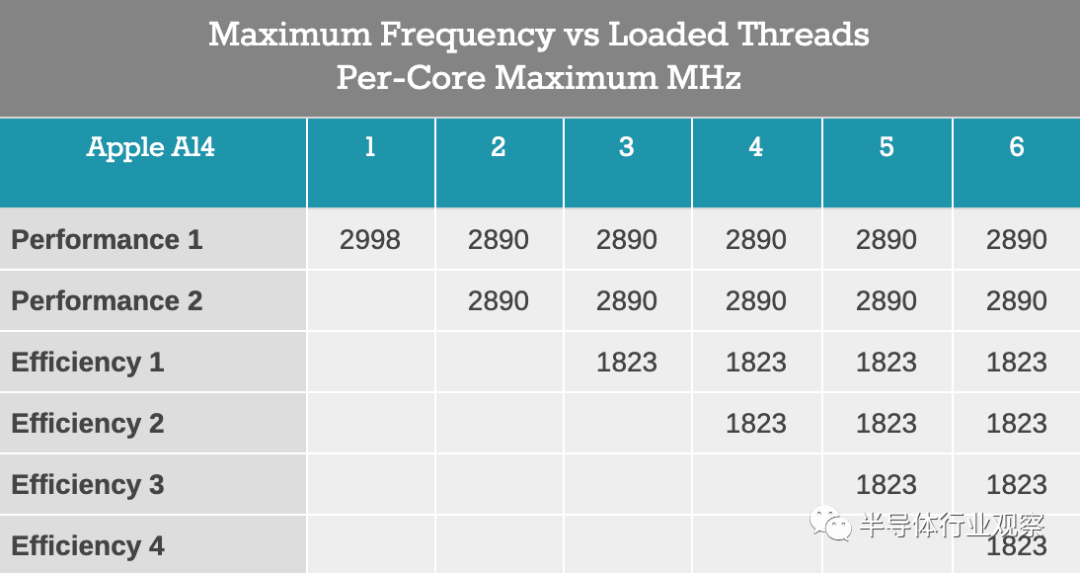 Maximum Frequency vs Loaded Threads
Per-Core Maximum MHz

| Apple A14 | 1 | 2 | 3 | 4 | 5 | 6 |
|---|---|---|---|---|---|---|
| Performance 1 | 2998 | 2890 | 2890 | 2890 | 2890 | 2890 |
| Performance 2 | | 2890 | 2890 | 2890 | 2890 | 2890 |
| Efficiency 1 | | | 1823 | 1823 | 1823 | 1823 |
| Efficiency 2 | | | | 1823 | 1823 | 1823 |
| Efficiency 3 | | | | | 1823 | 1823 |
| Efficiency 4 | | | | | | 1823 |

半导体行业观察